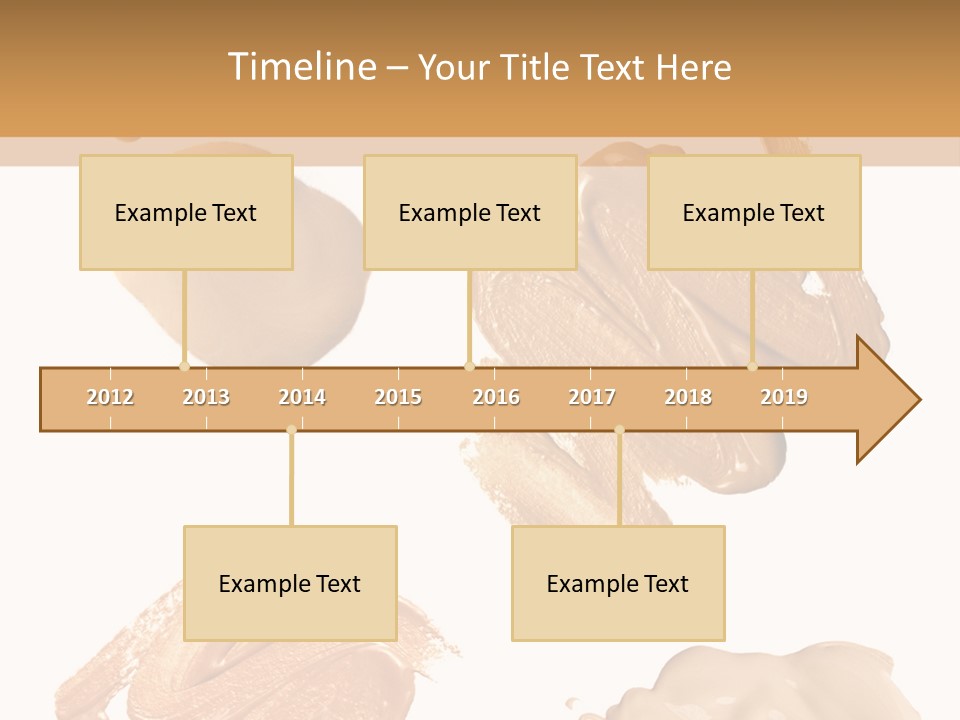 Timeline – Your Title Text Here

Example Text

Example Text

Example Text

2012 2013 2014 2015 2016 2017 2018 2019

Example Text

Example Text